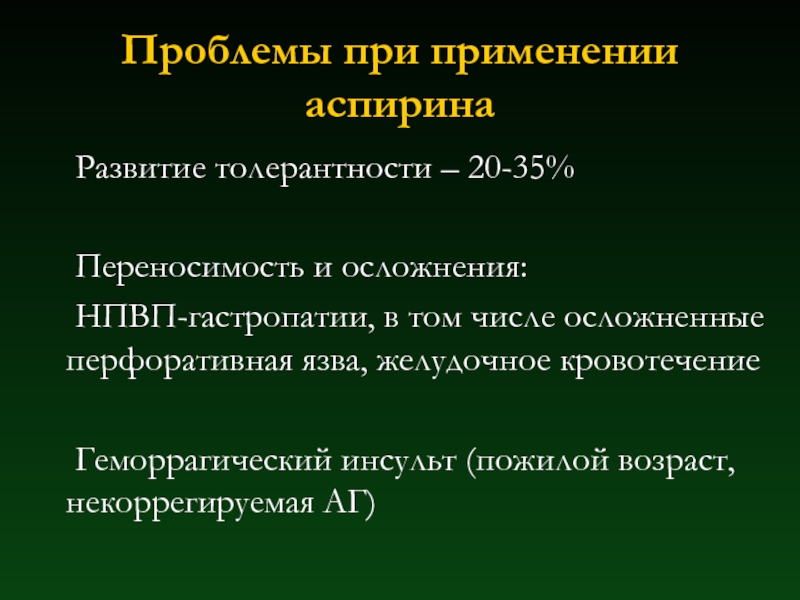 Проблемы при применении аспирина

Развитие толерантности – 20-35%

Переносимость и осложнения:

НПВП-гастропатии, в том числе осложненные перфоративная язва, желудочное кровотечение

Геморрагический инсульт (пожилой возраст, некоррегируемая АГ)